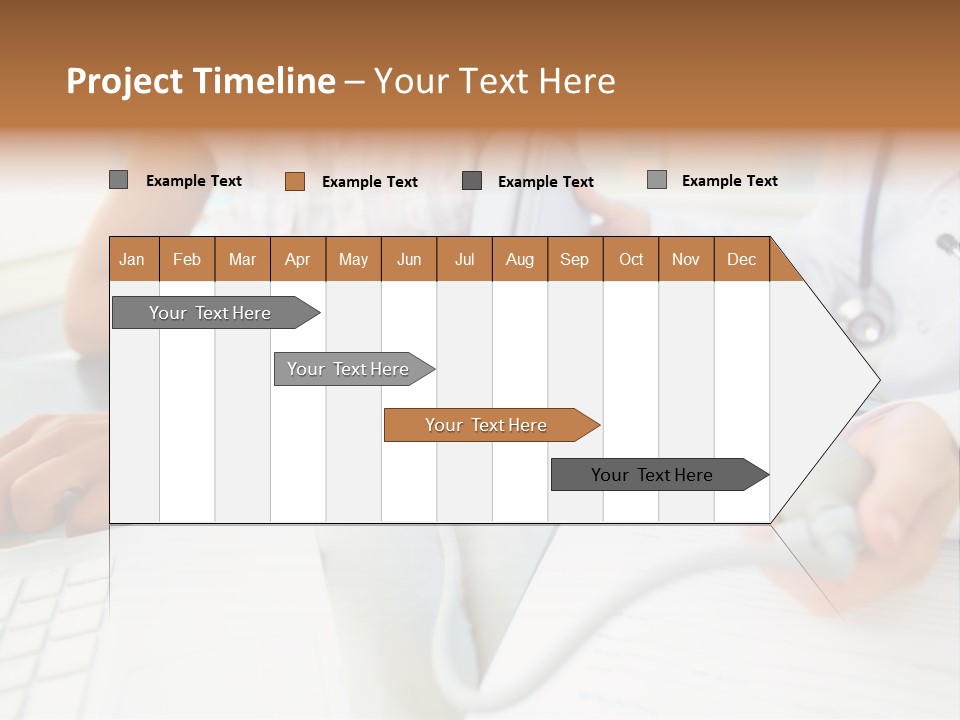 Project Timeline – Your Text Here

Example Text Example Text Example Text Example Text

| Jan | Feb | Mar | Apr | May | Jun | Jul | Aug | Sep | Oct | Nov | Dec |
|---|---|---|---|---|---|---|---|---|---|---|---|

Your Text Here

Your Text Here

Your Text Here

Your Text Here